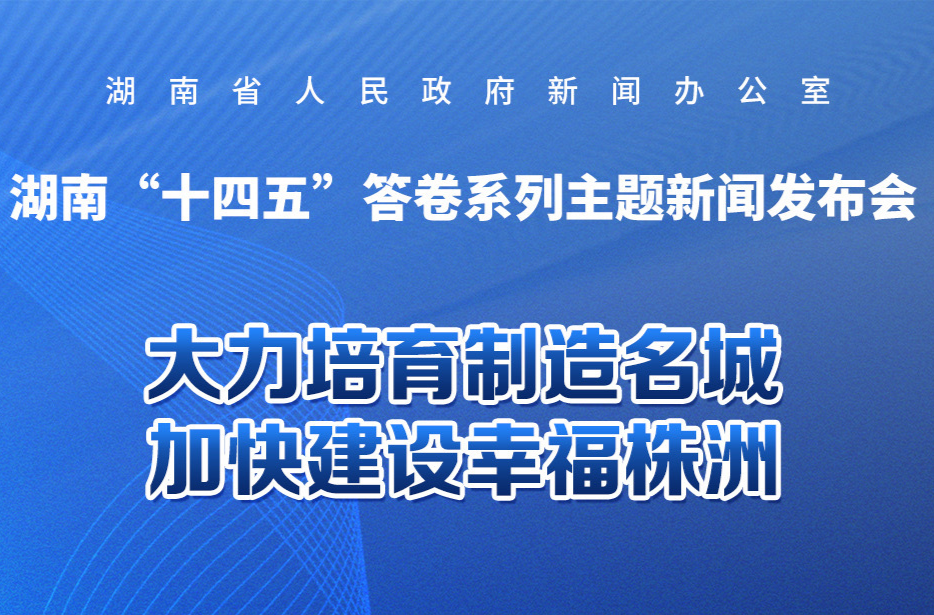 湖南省人民政府新闻办公室

湖南“十四五”答卷系列主题新闻发布会

大力培育制造名城
加快建设幸福株洲